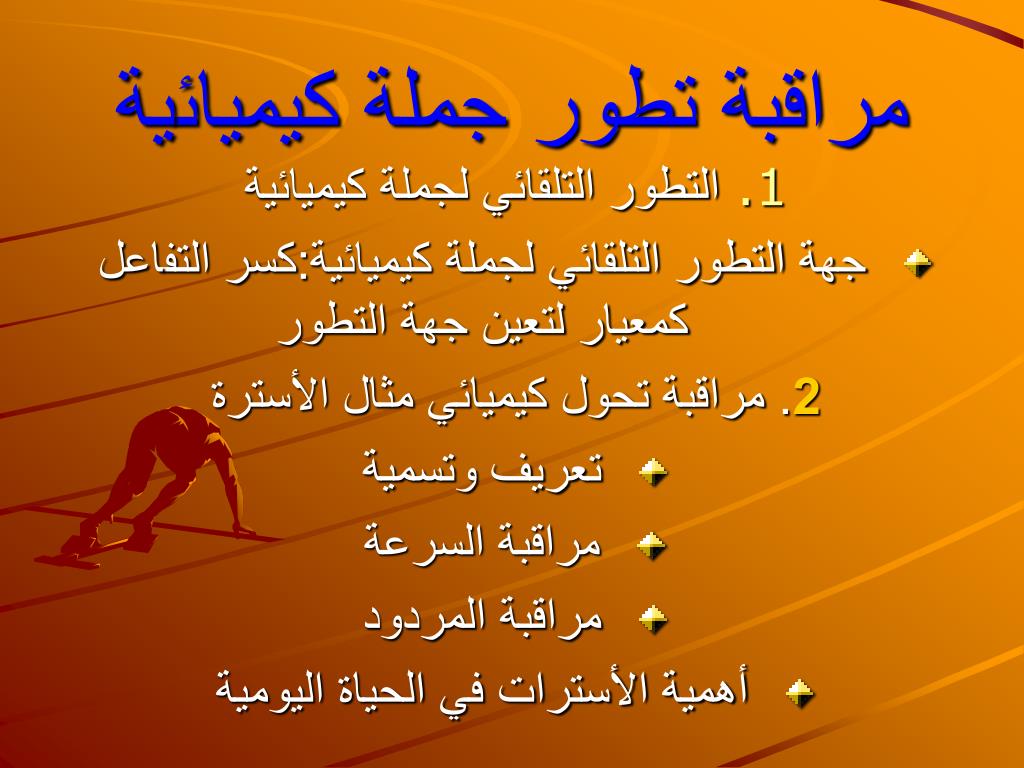 مراقبة تطور جملة كيميائية

1. التطور التلقائي لجملة كيميائية

جهة التطور التلقائي لجملة كيميائية:كسر التفاعل كمعيار لتعين جهة التطور

2. مراقبة تحول كيميائي مثال الأسترة

تعريف وتسمية

مراقبة السرعة

مراقبة المردود

أهمية الأسترات في الحياة اليومية